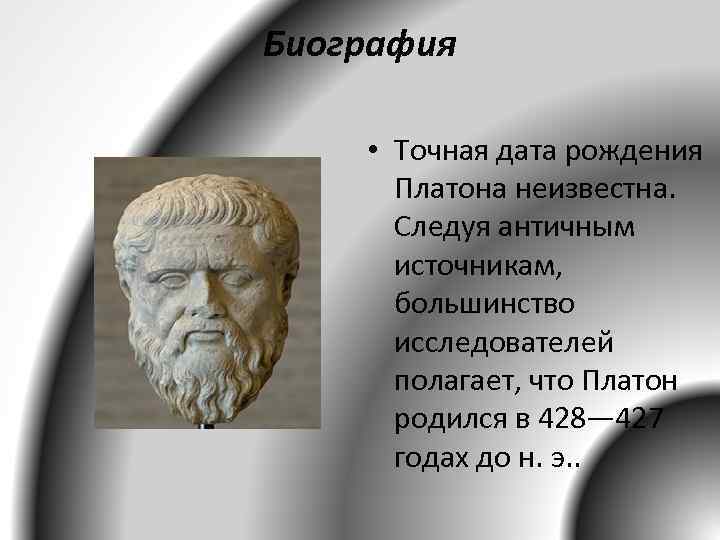 Биография

• Точная дата рождения Платона неизвестна. Следуя античным источникам, большинство исследователей полагает, что Платон родился в 428—427 годах до н. э..